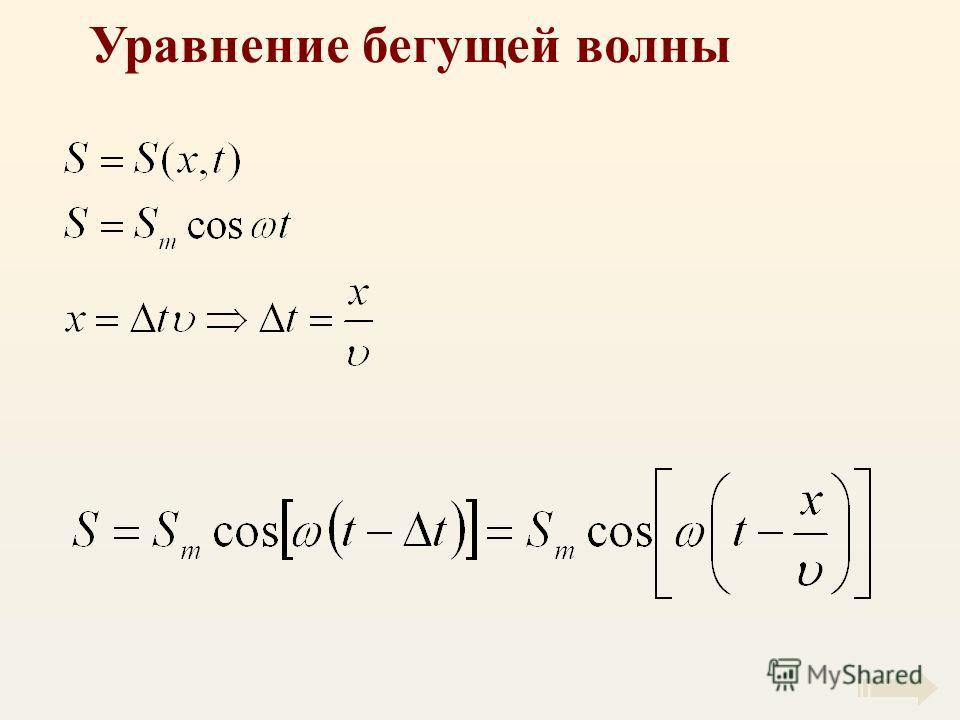 Уравнение бегущей волны

$S = S(x,t)$

$S = S_m \cos \omega t$

$x = \Delta t \upsilon \Rightarrow \Delta t = \frac{x}{\upsilon}$

$S = S_m \cos[\omega(t - \Delta t)] = S_m \cos\left[\omega\left(t - \frac{x}{\upsilon}\right)\right]$

MyShared